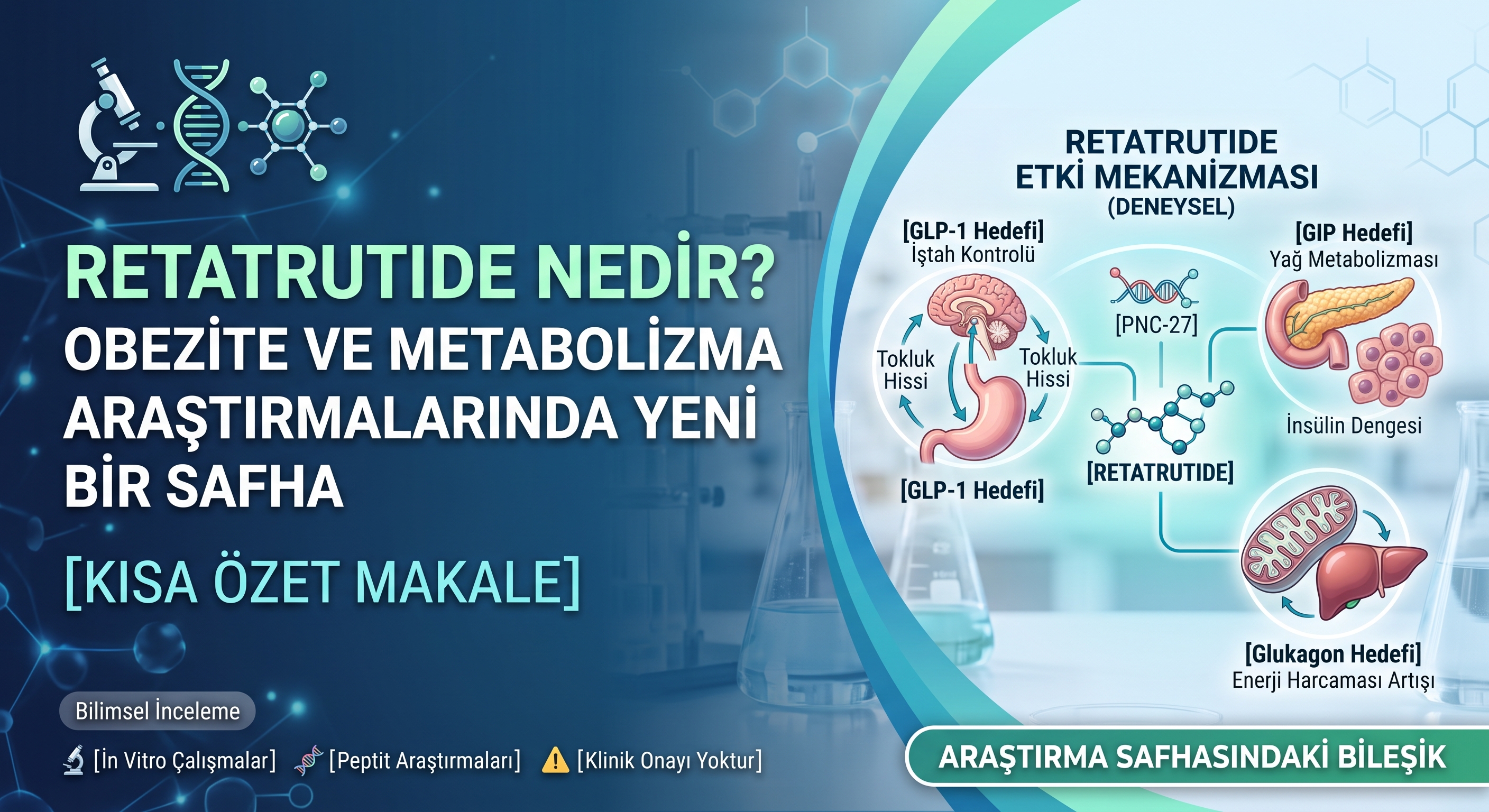 RETATRUTIDE NEDİR?
OBEZİTE VE METABOLİZMA ARAŞTIRMALARINDA YENİ BİR SAFHA

[KISA ÖZET MAKALE]

Bilimsel İnceleme

[İn Vitro Çalışmalar] [Peptit Araştırmaları] [Klinik Onayı Yoktur]

RETATRUTIDE
ETKİ MEKANİZMASI
(DENEYSEL)

[GLP-1 Hedefi]
İştah Kontrolü

Tokluk Hissi

Tokluk Hissi

[GLP-1 Hedefi]

[PNC-27]

[RETATRUTIDE]

[GIP Hedefi]
Yağ Metabolizması

İnsülin Dengesi

[Glukagon Hedefi]
Enerji Harcaması Artışı

ARAŞTIRMA SAFHASINDAKİ BİLEŞİK